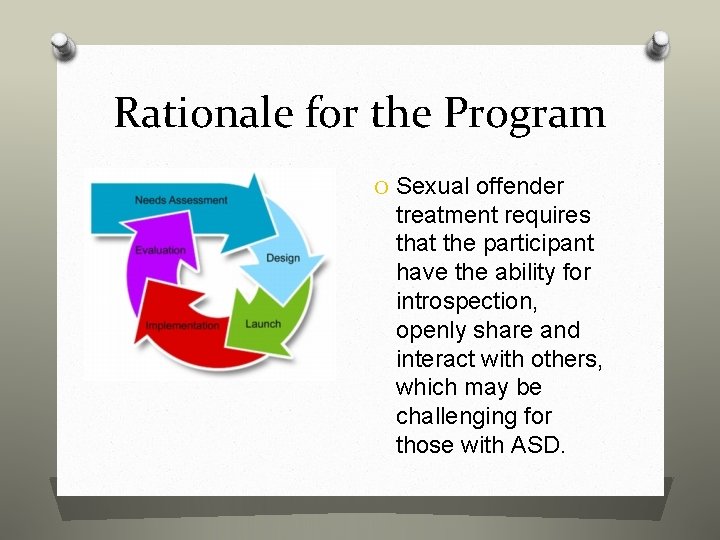 Rationale for the Program

Needs Assessment

Design

Launch

Implementation

Evaluation

O Sexual offender treatment requires that the participant have the ability for introspection, openly share and interact with others, which may be challenging for those with ASD.